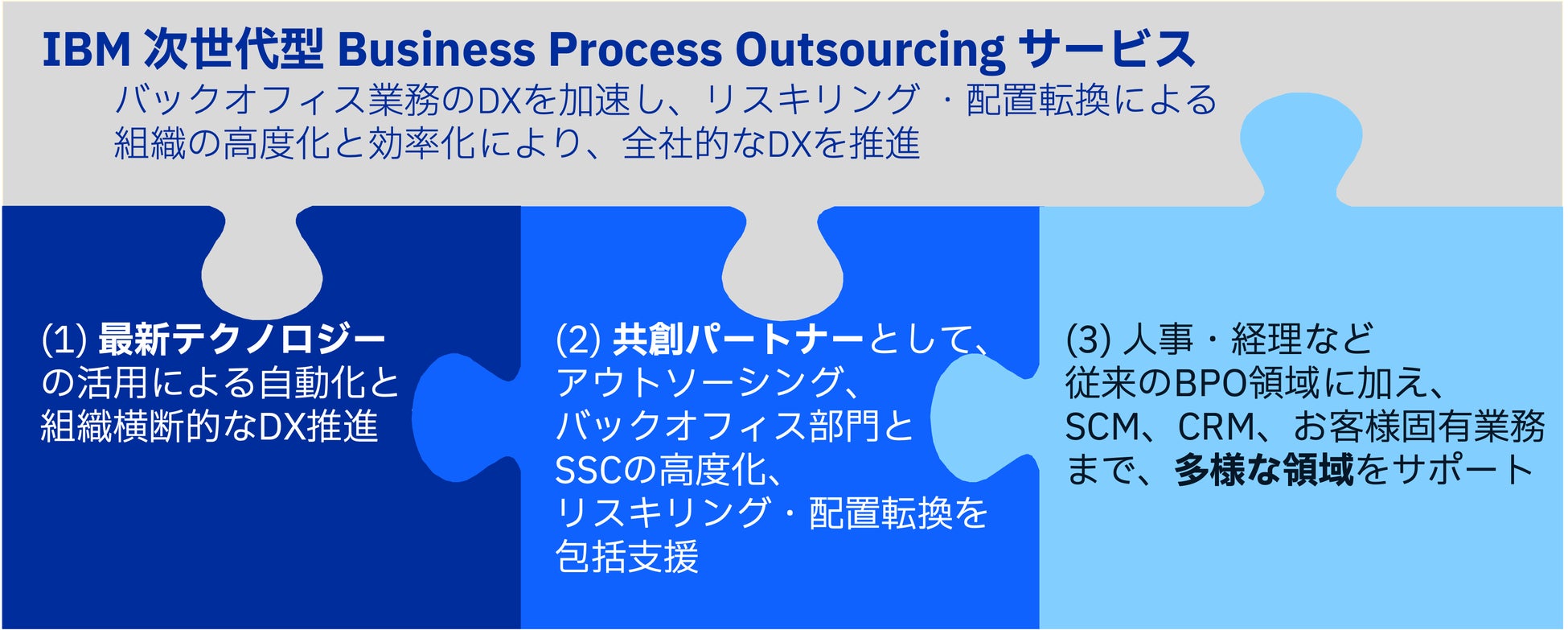 IBM 次世代型 Business Process Outsourcing サービス

バックオフィス業務のDXを加速し、リスキリング ・配置転換による組織の高度化と効率化により、全社的なDXを推進

(1) 最新テクノロジーの活用による自動化と組織横断的なDX推進

(2) 共創パートナーとして、アウトソーシング、バックオフィス部門とSSCの高度化、リスキリング・配置転換を包括支援

(3) 人事・経理など従来のBPO領域に加え、SCM、CRM、お客様固有業務まで、多様な領域をサポート